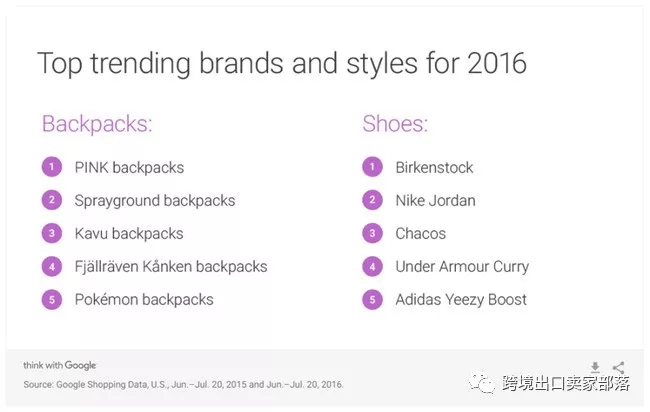 Top trending brands and styles for 2016

Backpacks:

1 PINK backpacks
2 Sprayground backpacks
3 Kavu backpacks
4 Fjällräven Kånken backpacks
5 Pokémon backpacks

Shoes:

1 Birkenstock
2 Nike Jordan
3 Chacos
4 Under Armour Curry
5 Adidas Yeezy Boost

think with Google

Source: Google Shopping Data, U.S., Jun.–Jul. 20, 2015 and Jun.–Jul. 20, 2016.

跨境出口卖家部落